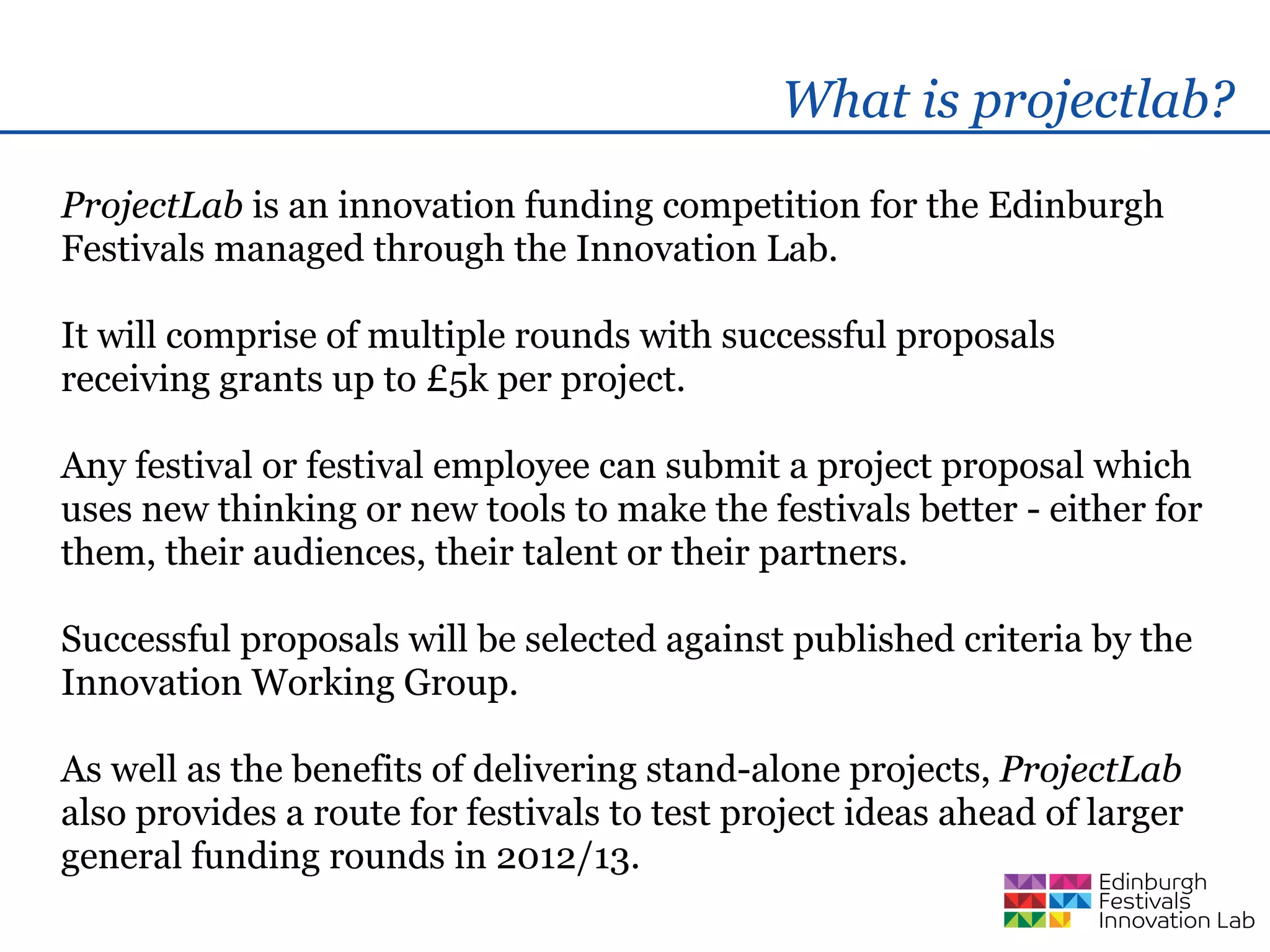 What is projectlab?

ProjectLab is an innovation funding competition for the Edinburgh Festivals managed through the Innovation Lab.

It will comprise of multiple rounds with successful proposals receiving grants up to £5k per project.

Any festival or festival employee can submit a project proposal which uses new thinking or new tools to make the festivals better - either for them, their audiences, their talent or their partners.

Successful proposals will be selected against published criteria by the Innovation Working Group.

As well as the benefits of delivering stand-alone projects, ProjectLab also provides a route for festivals to test project ideas ahead of larger general funding rounds in 2012/13.

Edinburgh Festivals Innovation Lab